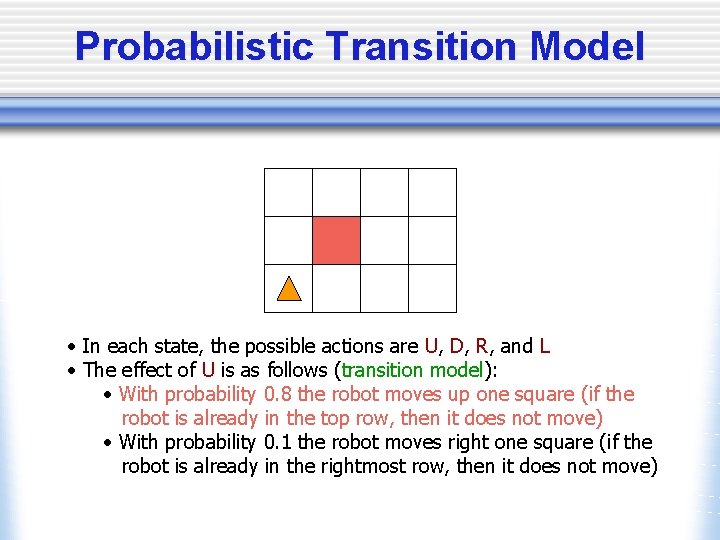 Probabilistic Transition Model

• In each state, the possible actions are U, D, R, and L
• The effect of U is as follows (transition model):
• With probability 0.8 the robot moves up one square (if the robot is already in the top row, then it does not move)
• With probability 0.1 the robot moves right one square (if the robot is already in the rightmost row, then it does not move)